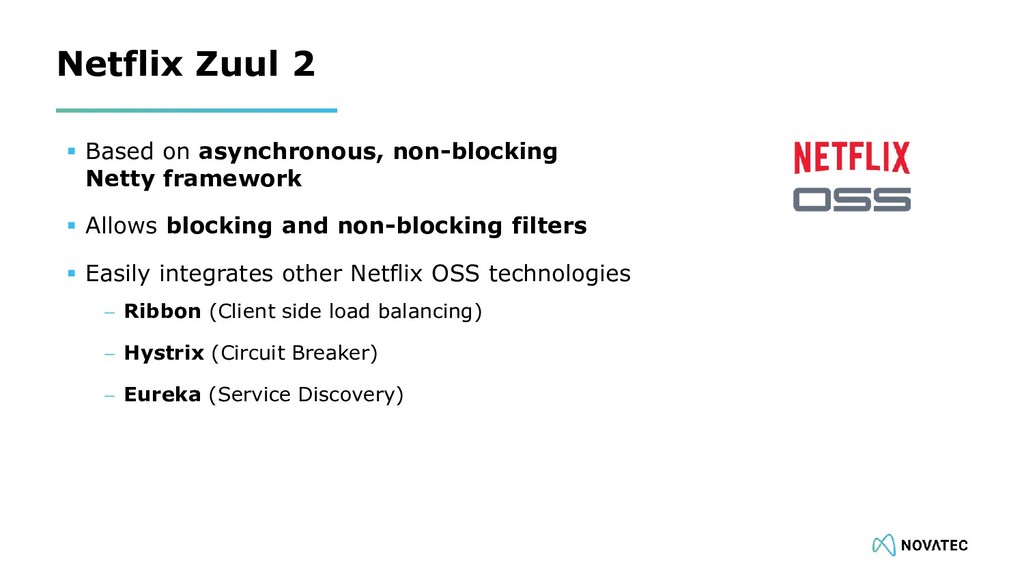 Netflix Zuul 2

▪ Based on asynchronous, non-blocking Netty framework

▪ Allows blocking and non-blocking filters

▪ Easily integrates other Netflix OSS technologies

– Ribbon (Client side load balancing)

– Hystrix (Circuit Breaker)

– Eureka (Service Discovery)

NETFLIX
OSS

NOVATEC